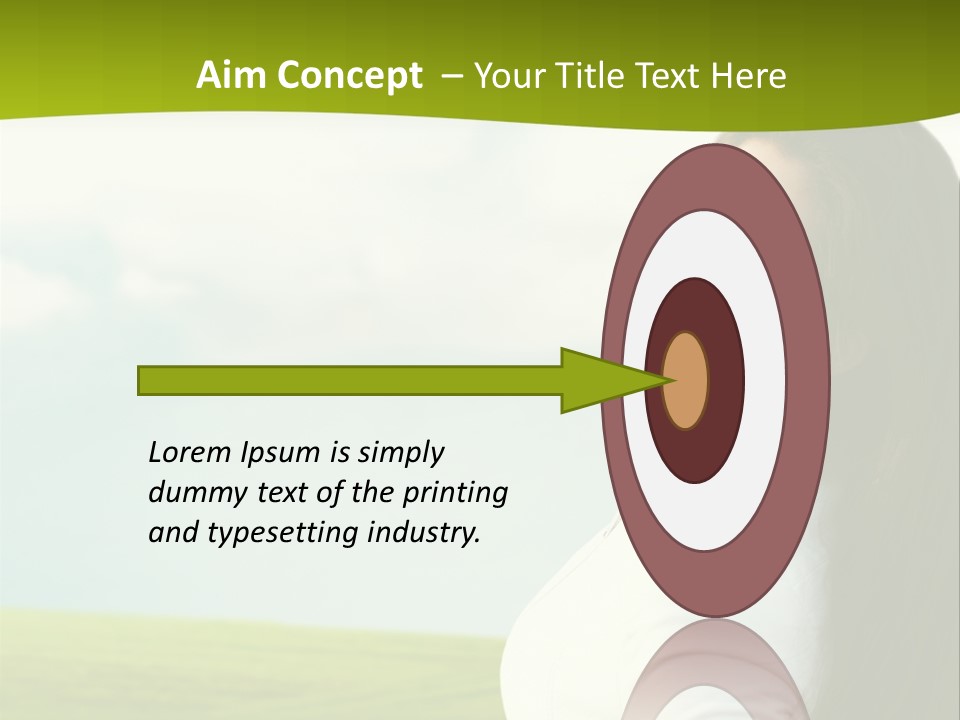 Aim Concept – Your Title Text Here

Lorem Ipsum is simply dummy text of the printing and typesetting industry.